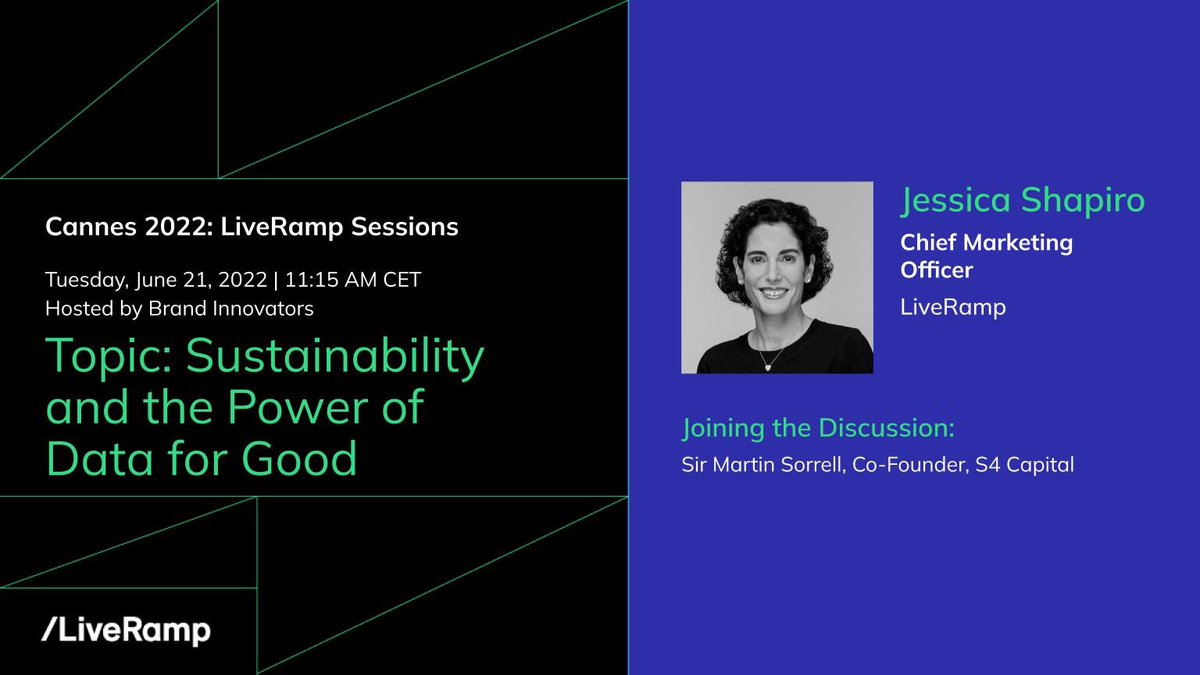 Cannes 2022: LiveRamp Sessions

Tuesday, June 21, 2022 | 11:15 AM CET
Hosted by Brand Innovators

Topic: Sustainability and the Power of Data for Good

/LiveRamp

Jessica Shapiro
Chief Marketing Officer
LiveRamp

Joining the Discussion:
Sir Martin Sorrell, Co-Founder, S4 Capital